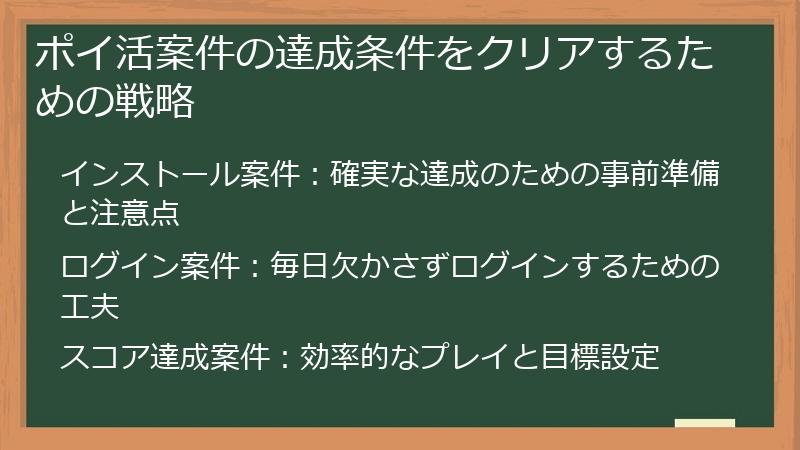 ポイ活案件の達成条件をクリアするための戦略

インストール案件：確実な達成のための事前準備と注意点

ログイン案件：毎日欠かさずログインするための工夫

スコア達成案件：効率的なプレイと目標設定